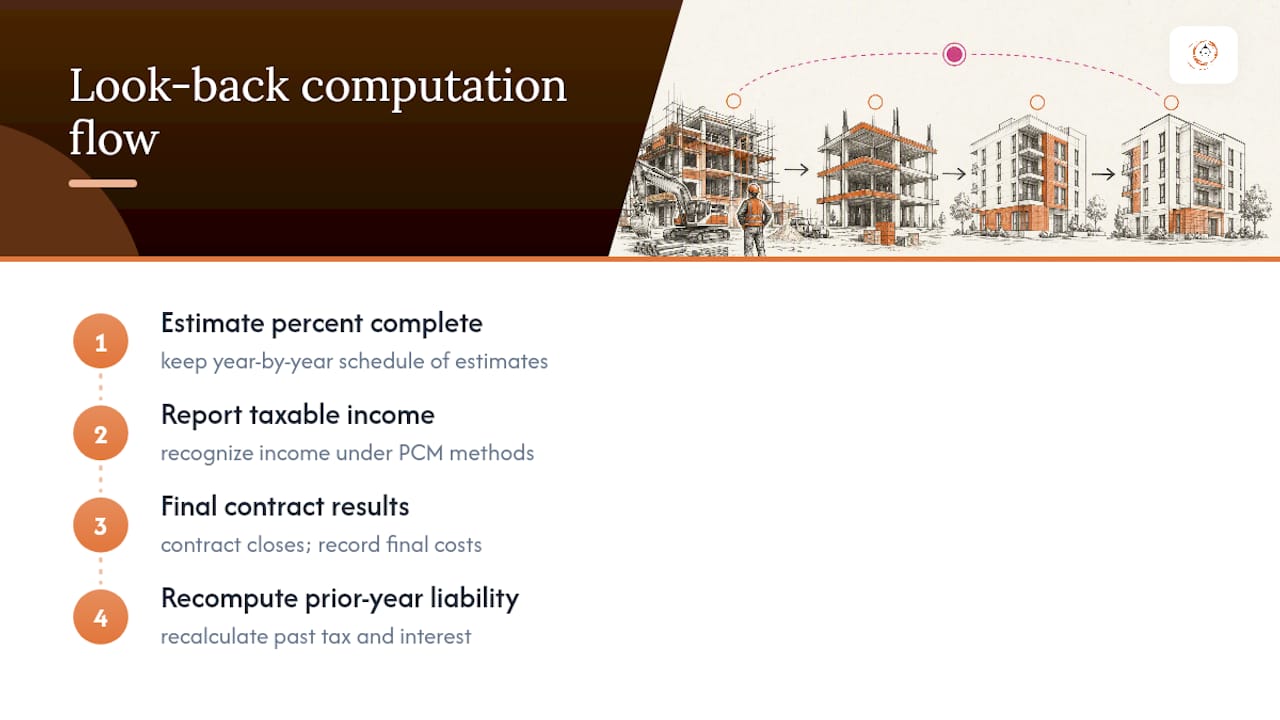 Look-back computation flow

1
Estimate percent complete
keep year-by-year schedule of estimates

2
Report taxable income
recognize income under PCM methods

3
Final contract results
contract closes; record final costs

4
Recompute prior-year liability
recalculate past tax and interest